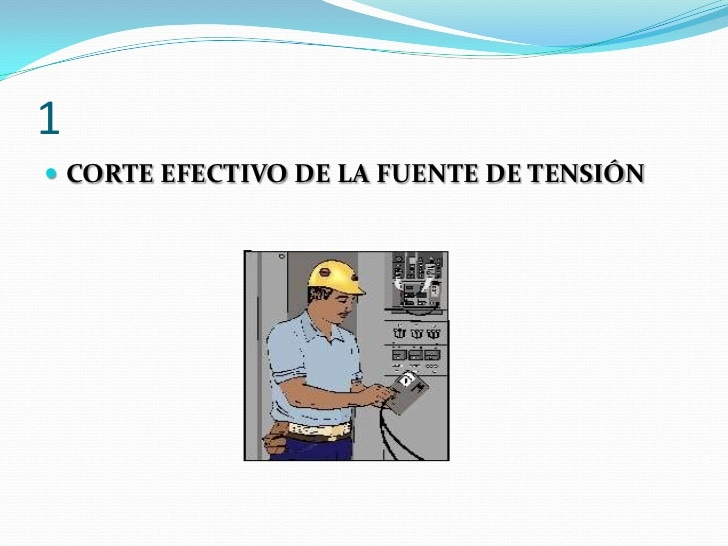 1

CORTE EFECTIVO DE LA FUENTE DE TENSIÓN